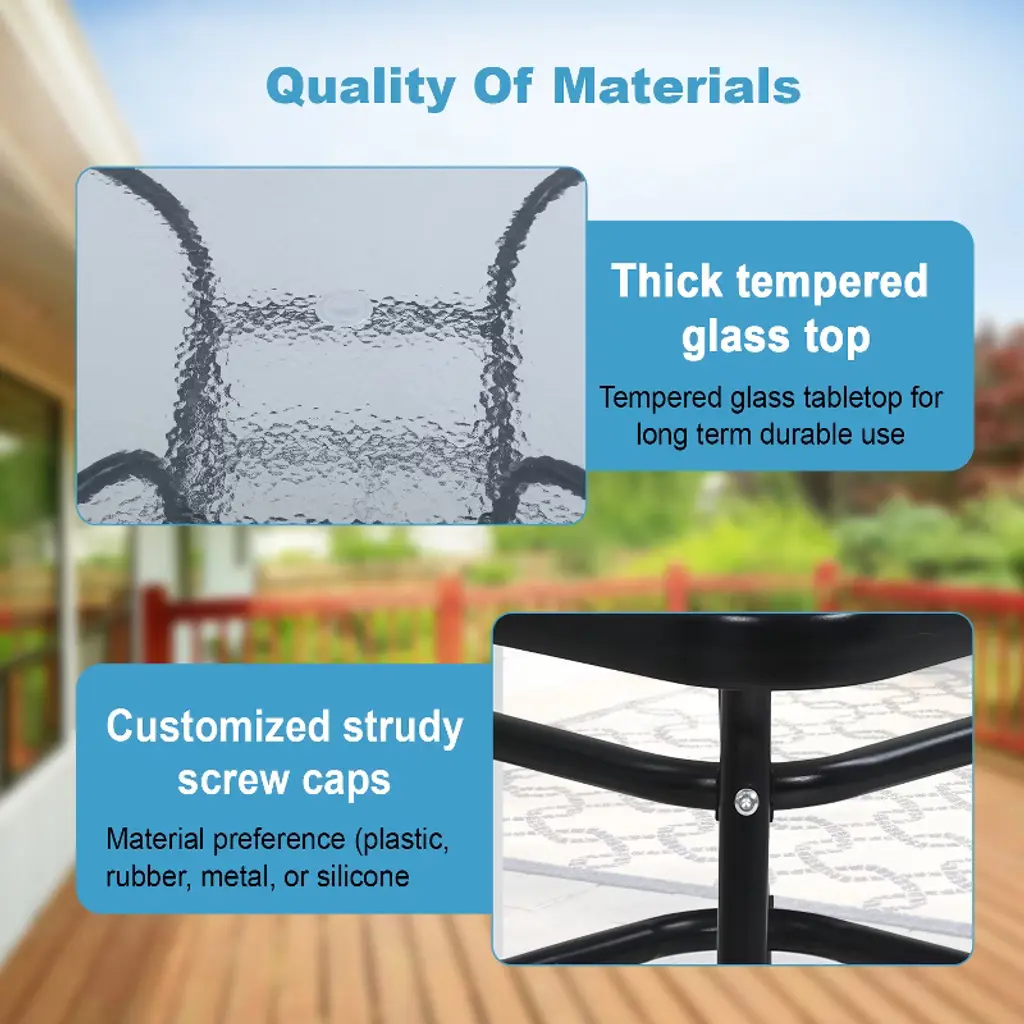 Quality Of Materials

Thick tempered glass top

Tempered glass tabletop for long term durable use

Customized strudy screw caps

Material preference (plastic, rubber, metal, or silicone